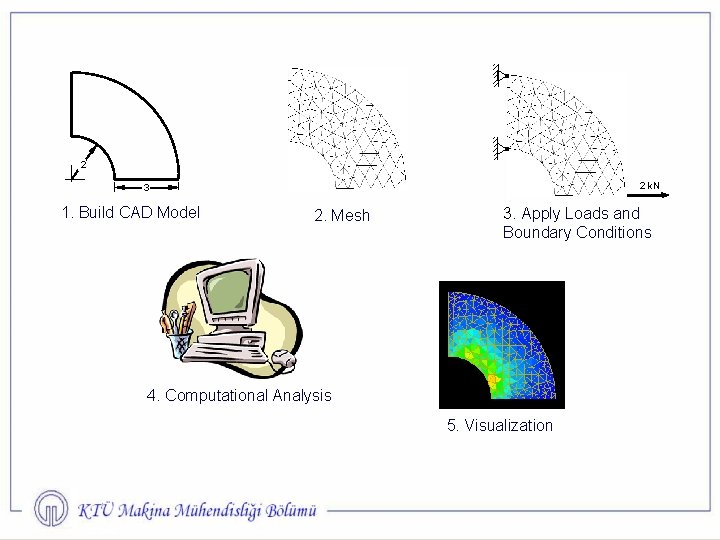 2

3

1. Build CAD Model

2. Mesh

2 kN

3. Apply Loads and Boundary Conditions

4. Computational Analysis

5. Visualization

KTÜ Makina Mühendisliği Bölümü